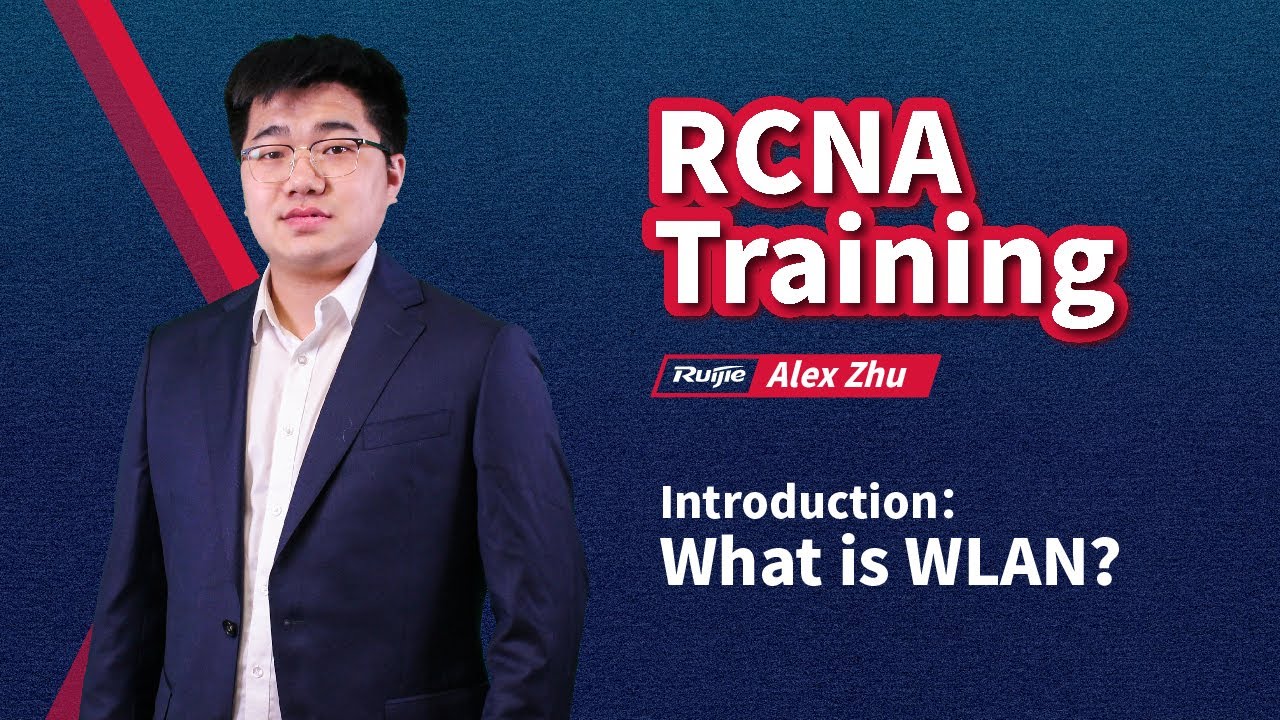 RCNA Training

Ruijie Alex Zhu

Introduction:
What is WLAN?